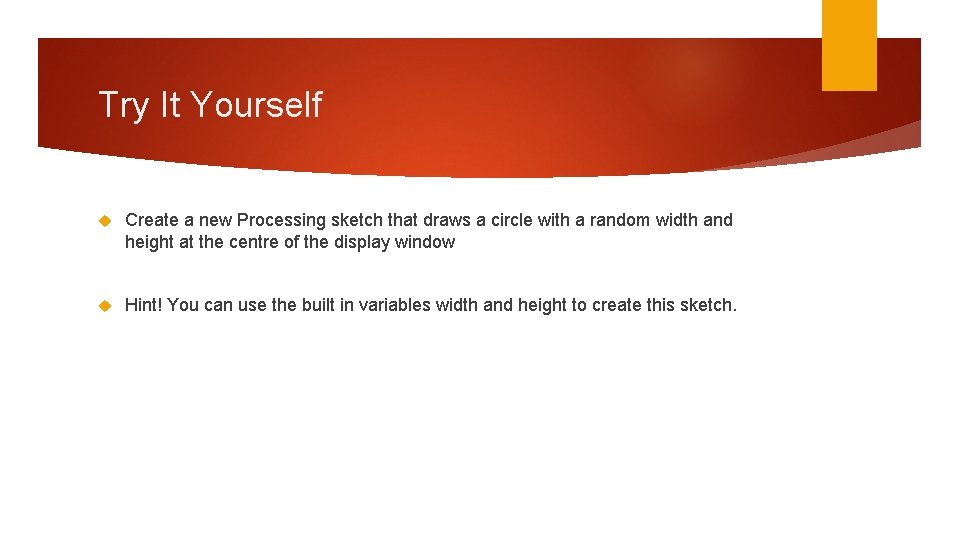 Try It Yourself

Create a new Processing sketch that draws a circle with a random width and height at the centre of the display window

Hint! You can use the built in variables width and height to create this sketch.